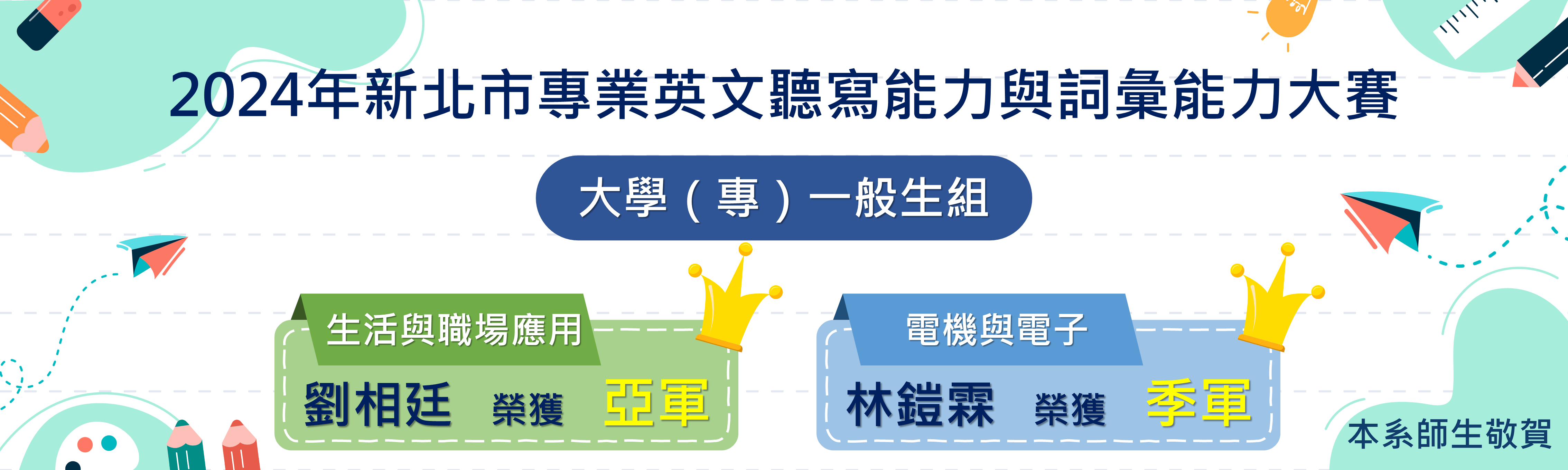 2024年新北市專業英文聽寫能力與詞彙能力大賽

大學（專）一般生組

生活與職場應用

劉相廷 榮獲 亞軍

電機與電子

林鎧霖 榮獲 季軍

本系師生敬賀